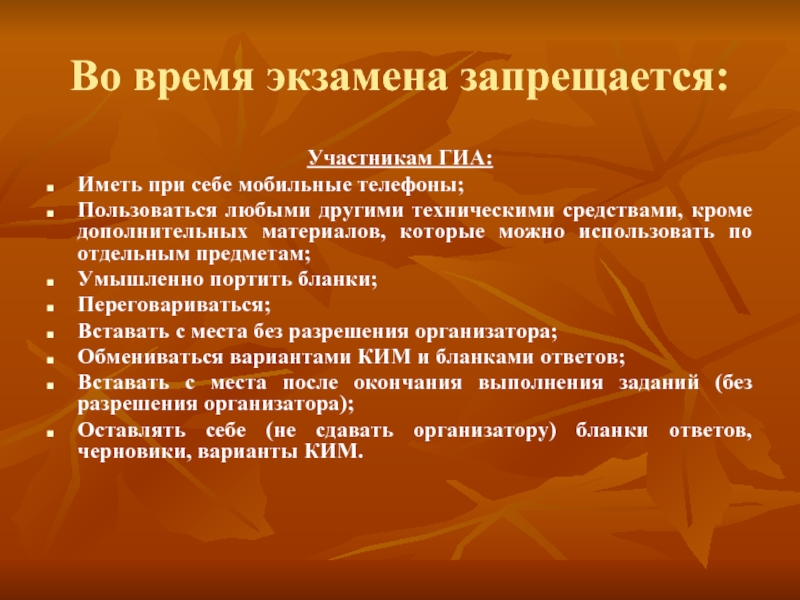 Во время экзамена запрещается:

Участникам ГИА:

- Иметь при себе мобильные телефоны;
- Пользоваться любыми другими техническими средствами, кроме дополнительных материалов, которые можно использовать по отдельным предметам;
- Умышленно портить бланки;
- Переговариваться;
- Вставать с места без разрешения организатора;
- Обмениваться вариантами КИМ и бланками ответов;
- Вставать с места после окончания выполнения заданий (без разрешения организатора);
- Оставлять себе (не сдавать организатору) бланки ответов, черновики, варианты КИМ.